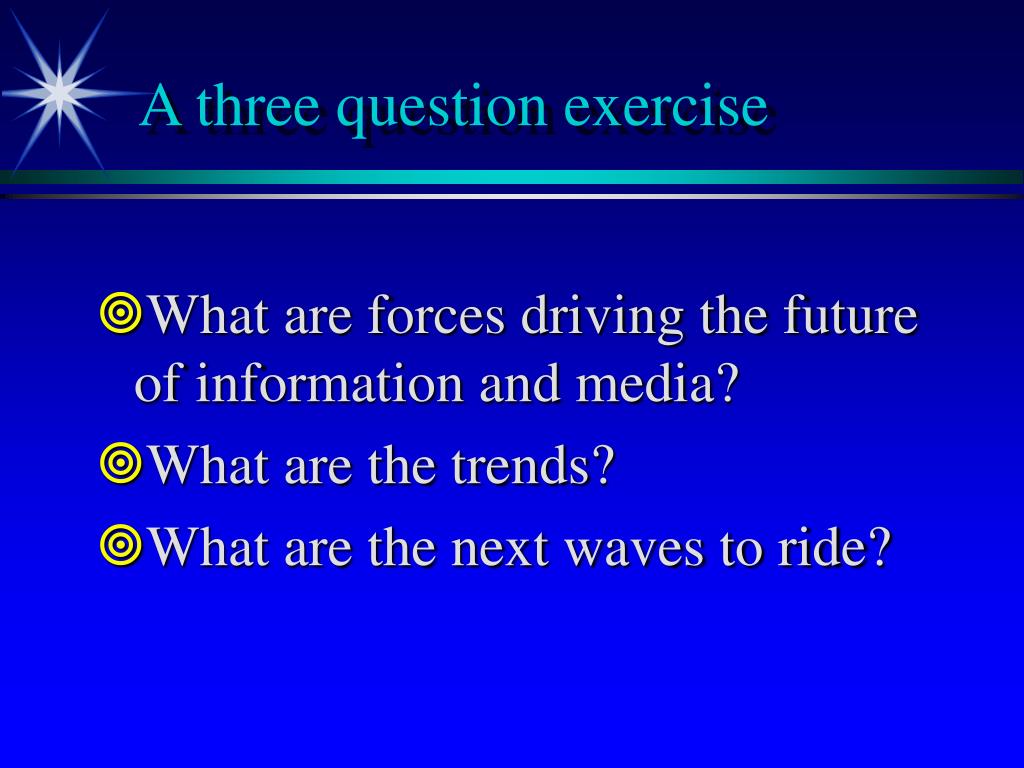 A three question exercise

What are forces driving the future of information and media?

What are the trends?

What are the next waves to ride?